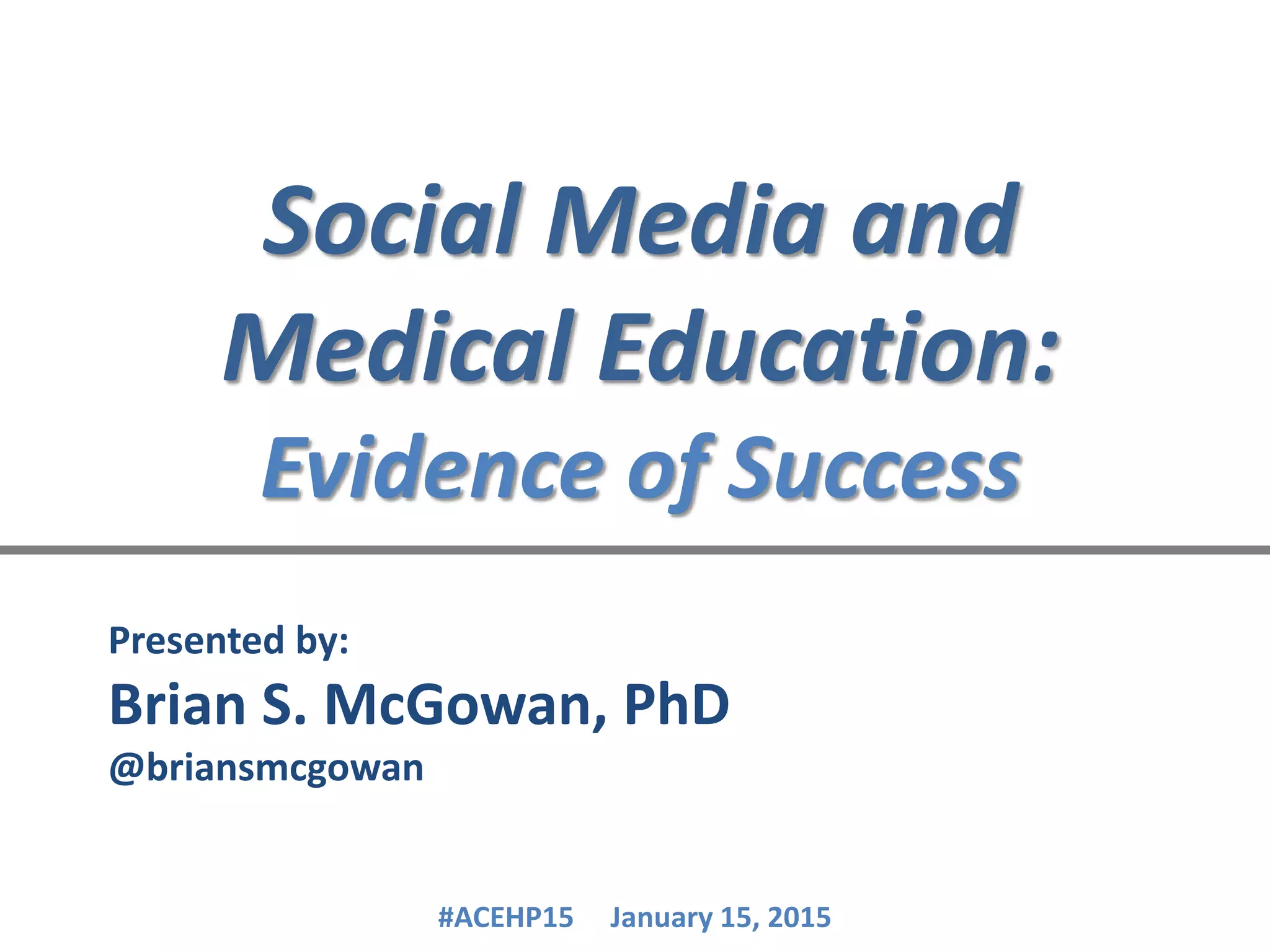 Social Media and Medical Education: Evidence of Success

Presented by:
Brian S. McGowan, PhD
@briansmcgowan

#ACEHP15 January 15, 2015